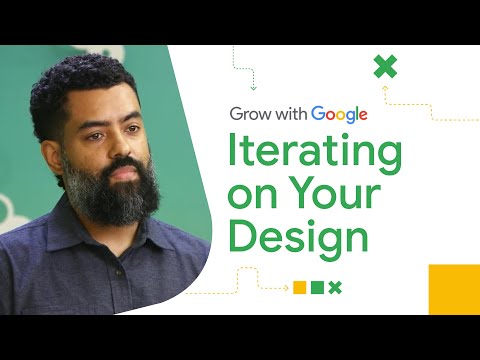 Grow with Google
Iterating on Your Design